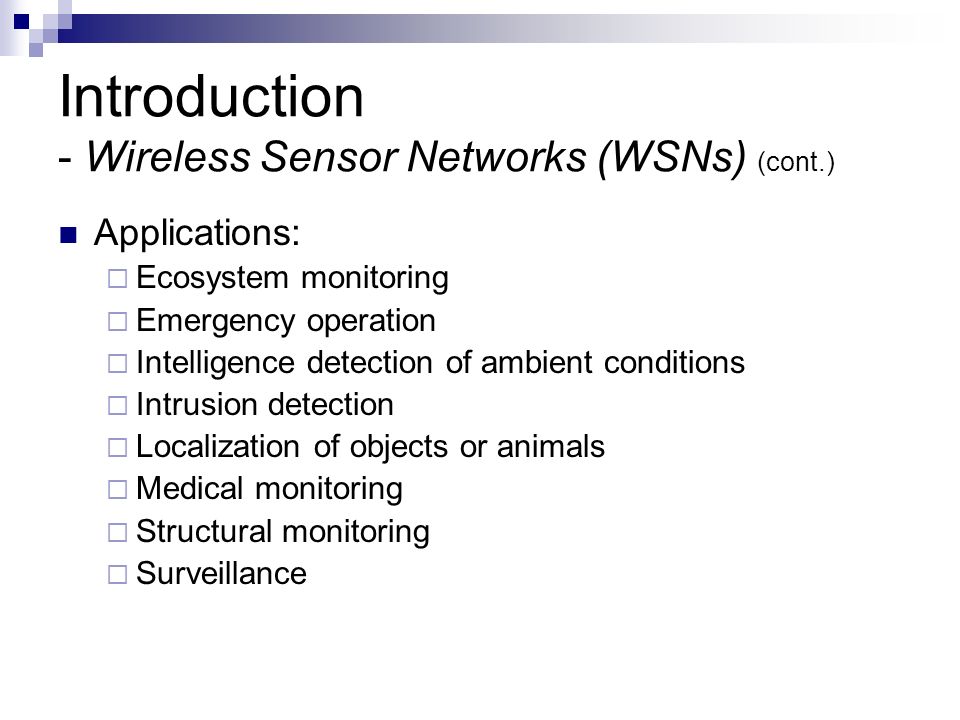 Introduction
- Wireless Sensor Networks (WSNs) (cont.)

Applications:
Ecosystem monitoring
Emergency operation
Intelligence detection of ambient conditions
Intrusion detection
Localization of objects or animals
Medical monitoring
Structural monitoring
Surveillance